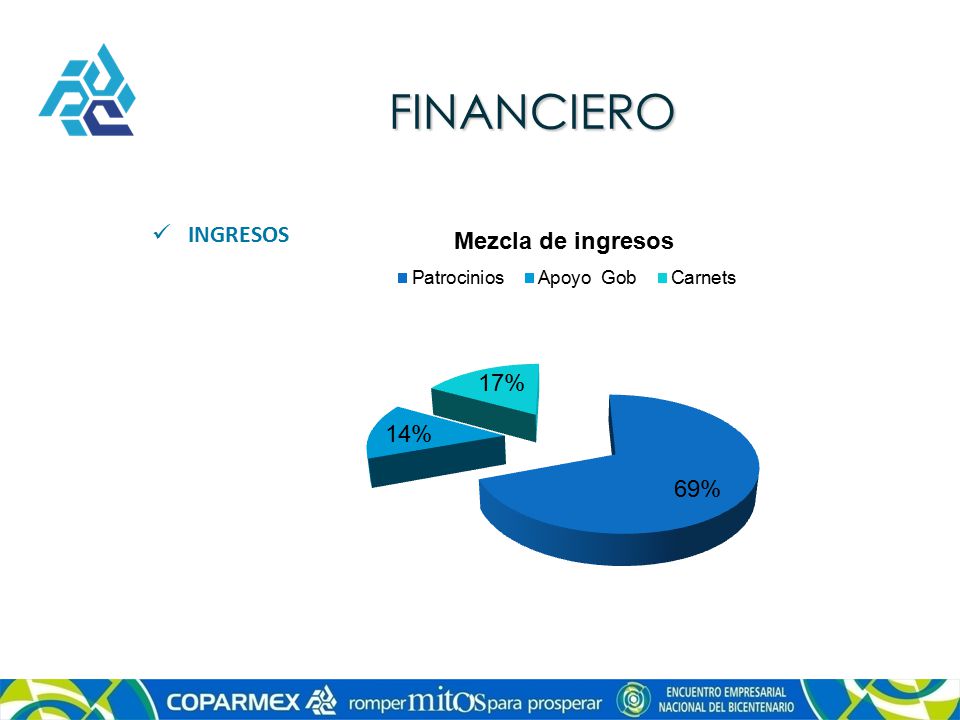 FINANCIERO

✓ INGRESOS

Mezcla de ingresos

Patrocinios Apoyo Gob Carnets

17%

14%

69%

COPARMEX romper mitos para prosperar

ENCUENTRO EMPRESARIAL NACIONAL DEL BICENTENARIO